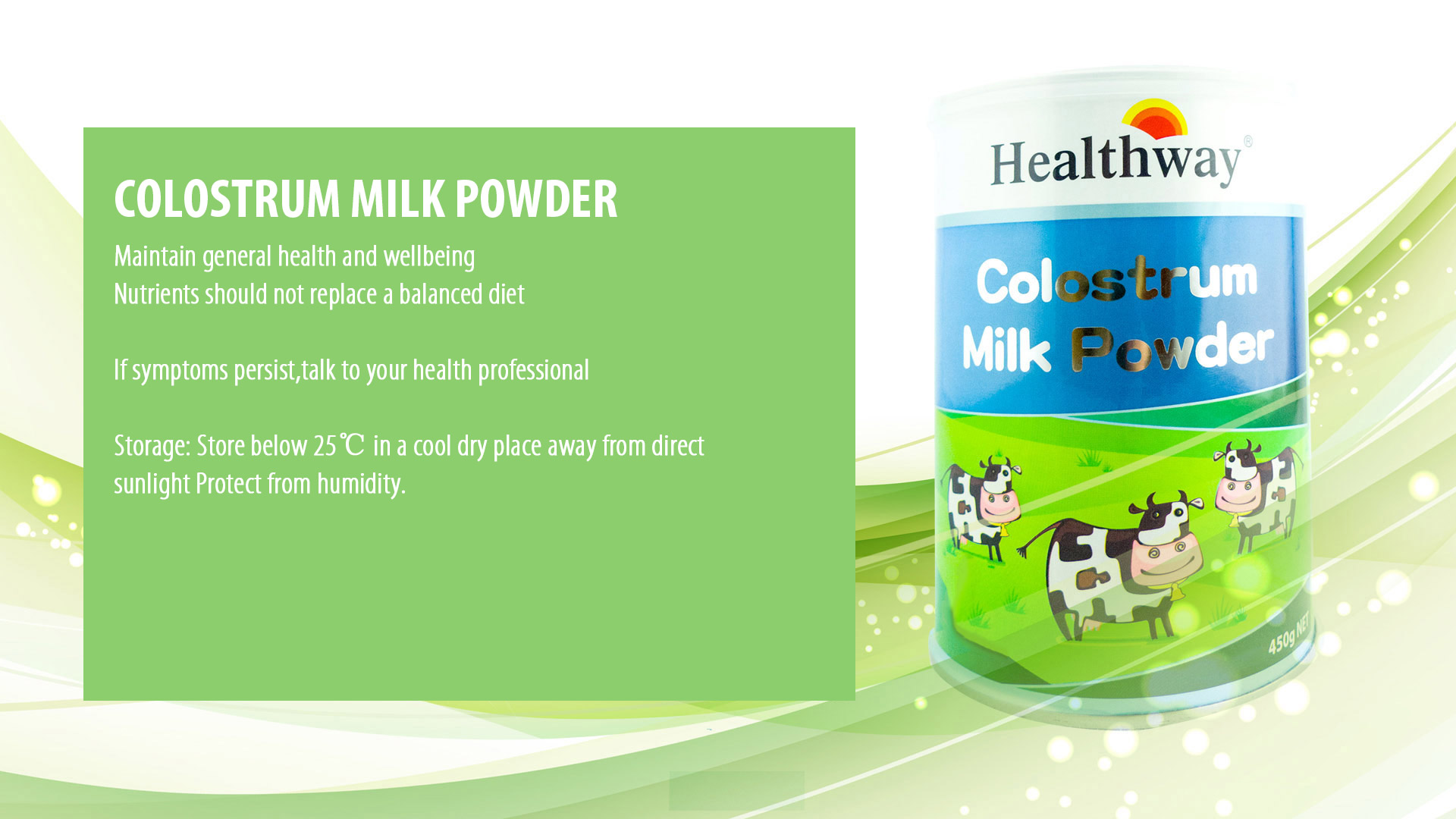 COLOSTRUM MILK POWDER

Maintain general health and wellbeing
Nutrients should not replace a balanced diet

If symptoms persist,talk to your health professional

Storage: Store below 25℃ in a cool dry place away from direct sunlight Protect from humidity.

Healthway®

Colostrum Milk Powder

450g NET